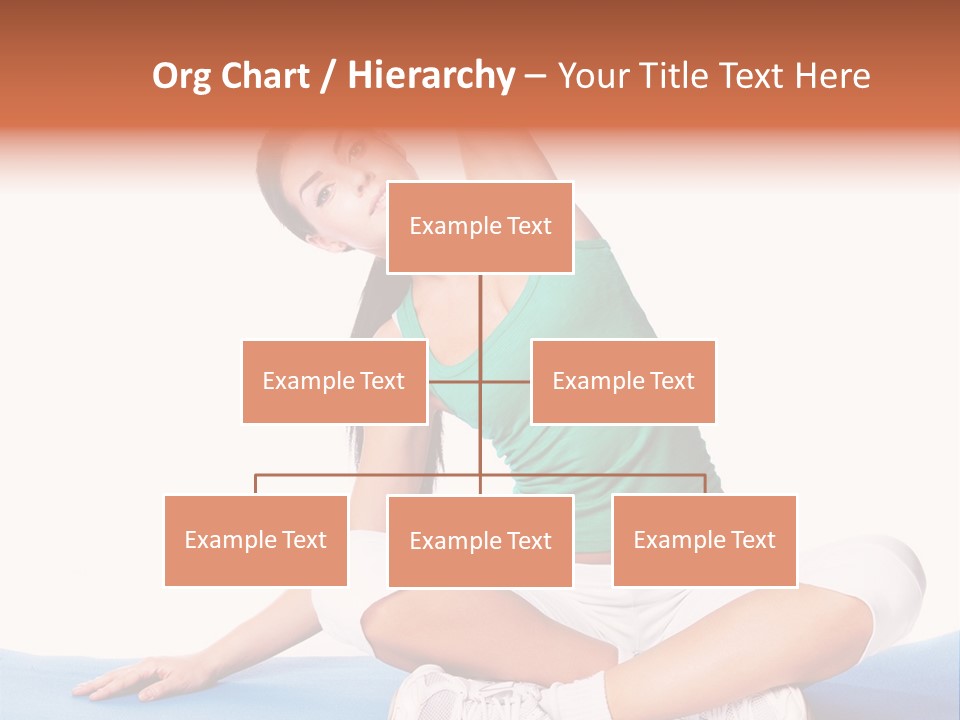 Org Chart / Hierarchy – Your Title Text Here

Example Text

Example Text

Example Text

Example Text

Example Text

Example Text